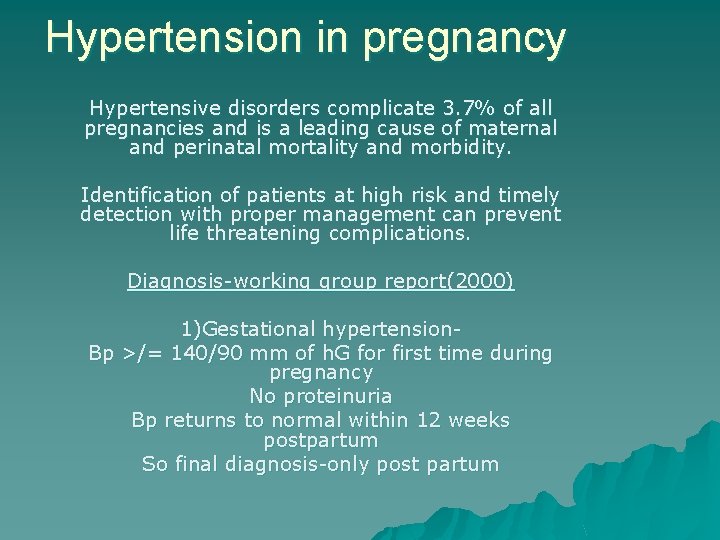 Hypertension in pregnancy

Hypertensive disorders complicate 3.7% of all pregnancies and is a leading cause of maternal and perinatal mortality and morbidity.

Identification of patients at high risk and timely detection with proper management can prevent life threatening complications.

Diagnosis-working group report(2000)

1)Gestational hypertension-
Bp >/= 140/90 mm of hG for first time during pregnancy
No proteinuria
Bp returns to normal within 12 weeks postpartum
So final diagnosis-only post partum